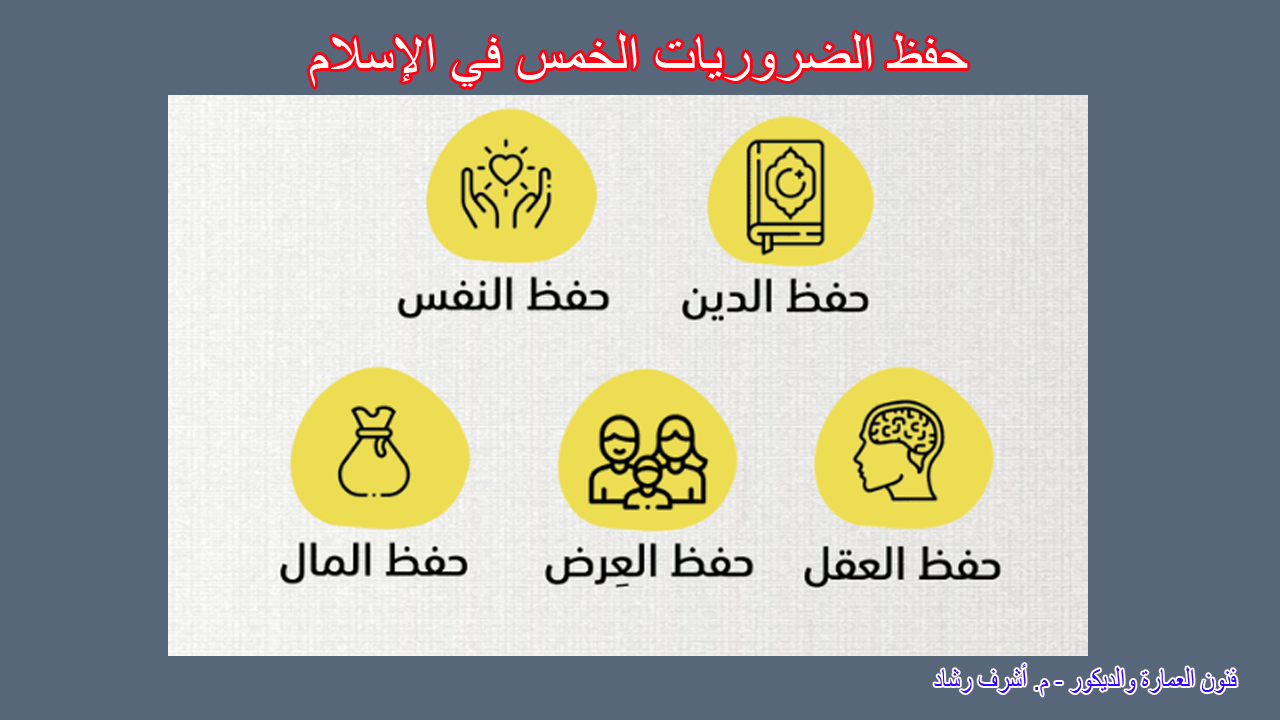 حفظ الضروريات الخمس في الإسلام

حفظ الدين

حفظ النفس

حفظ العقل

حفظ العِرض

حفظ المال

فنون العمارة والديكور - م. أشرف رشاد